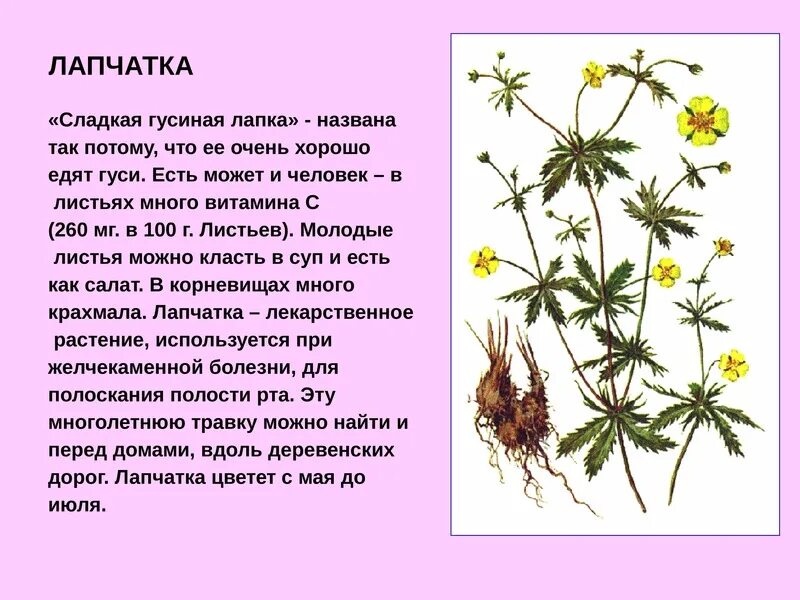 ЛАПЧАТКА

«Сладкая гусиная лапка» - названа так потому, что ее очень хорошо едят гуси. Есть может и человек – в листьях много витамина С (260 мг. в 100 г. Листьев). Молодые листья можно класть в суп и есть как салат. В корневищах много крахмала. Лапчатка – лекарственное растение, используется при желчекаменной болезни, для полоскания полости рта. Эту многолетнюю травку можно найти и перед домами, вдоль деревенских дорог. Лапчатка цветет с мая до июля.